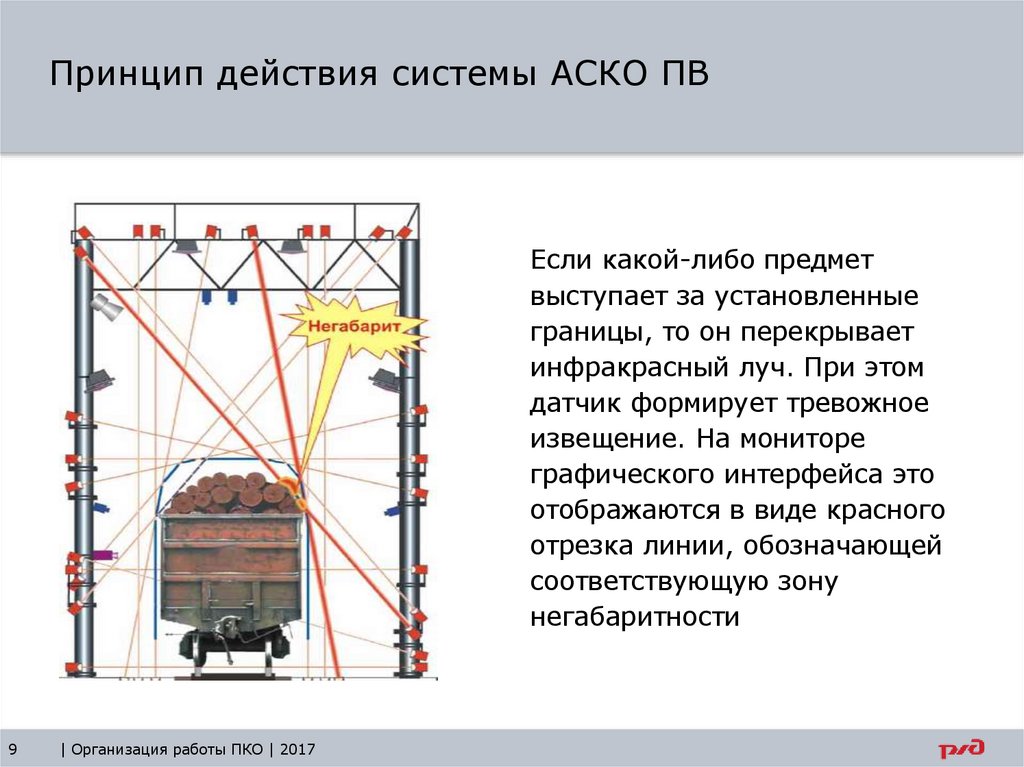 Принцип действия системы АСКО ПВ

Негабарит

Если какой-либо предмет выступает за установленные границы, то он перекрывает инфракрасный луч. При этом датчик формирует тревожное извещение. На мониторе графического интерфейса это отображаются в виде красного отрезка линии, обозначающей соответствующую зону негабаритности

9 | Организация работы ПКО | 2017

РЖД